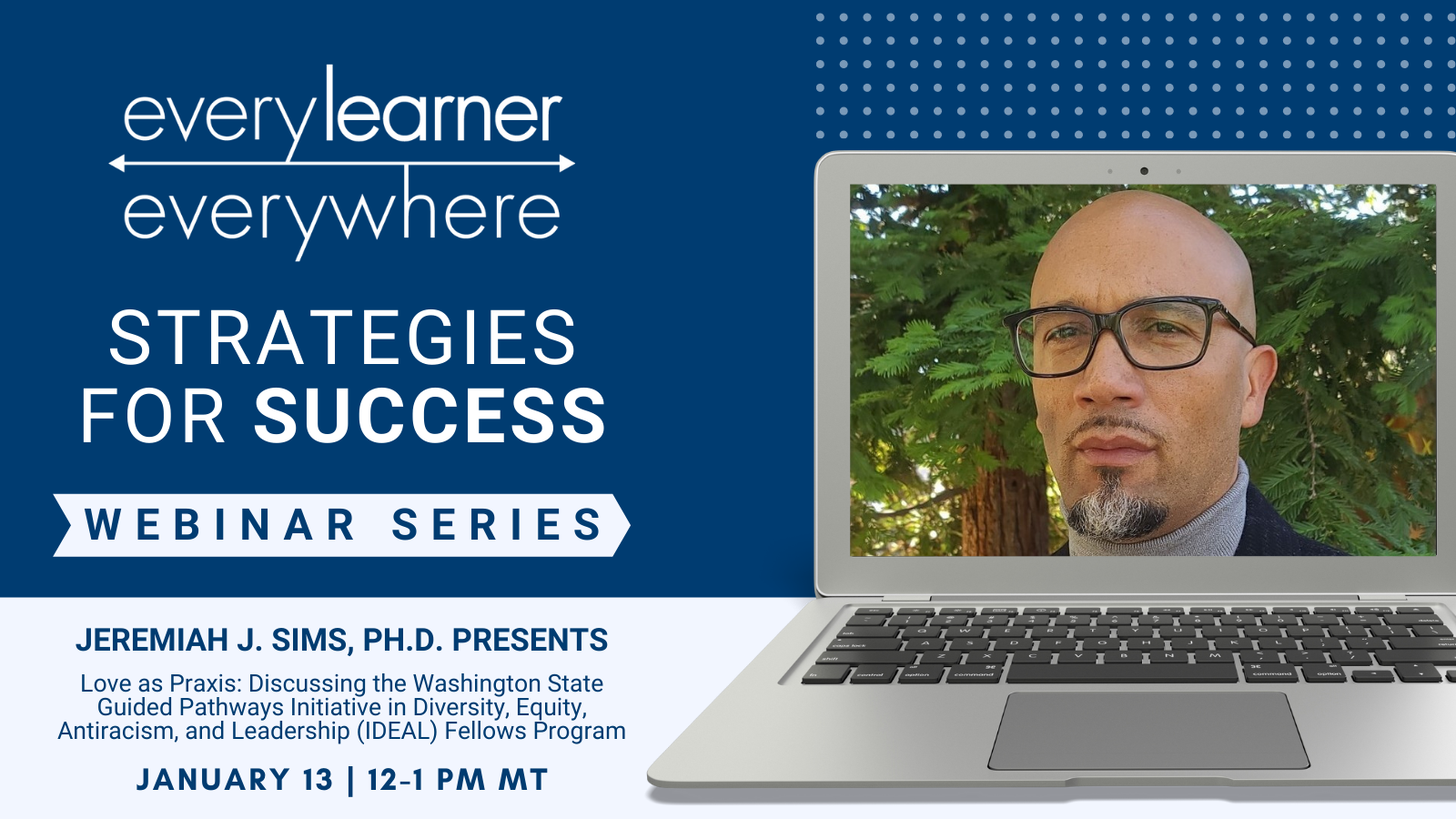 everylearner
everywhere

STRATEGIES FOR SUCCESS

WEBINAR SERIES

JEREMIAH J. SIMS, PH.D. PRESENTS

Love as Praxis: Discussing the Washington State Guided Pathways Initiative in Diversity, Equity, Antiracism, and Leadership (IDEAL) Fellows Program

JANUARY 13 | 12-1 PM MT